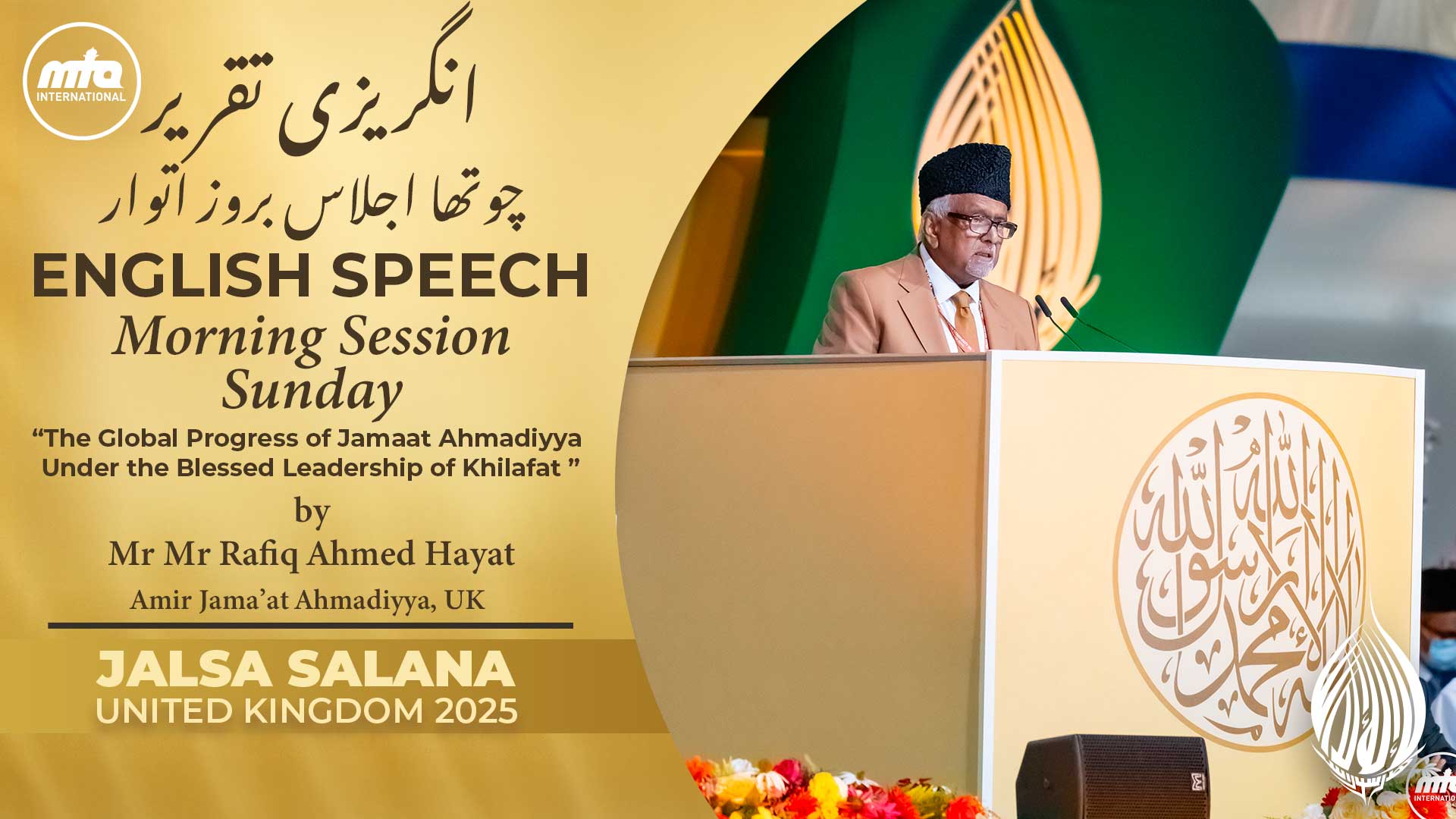 mta INTERNATIONAL

انگریزی تقریر

چوتھا اجلاس بروز اتوار

ENGLISH SPEECH

Morning Session Sunday

“The Global Progress of Jamaat Ahmadiyya Under the Blessed Leadership of Khilafat ”

by

Mr Mr Rafiq Ahmed Hayat

Amir Jama’at Ahmadiyya, UK

JALSA SALANA
UNITED KINGDOM 2025

لا إله إلا الله محمد رسول الله

mta INTERNATIO